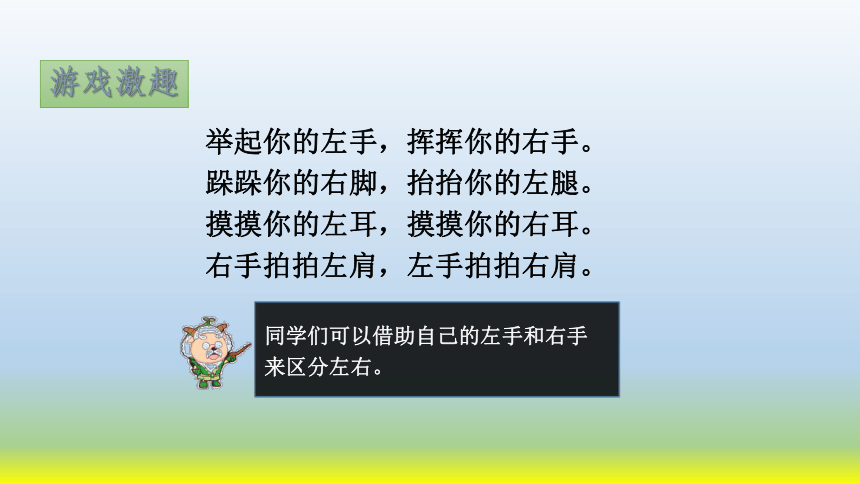 游戏激趣

举起你的左手，挥挥你的右手。
跺跺你的右脚，抬抬你的左腿。
摸摸你的左耳，摸摸你的右耳。
右手拍拍左肩，左手拍拍右肩。

同学们可以借助自己的左手和右手来区分左右。